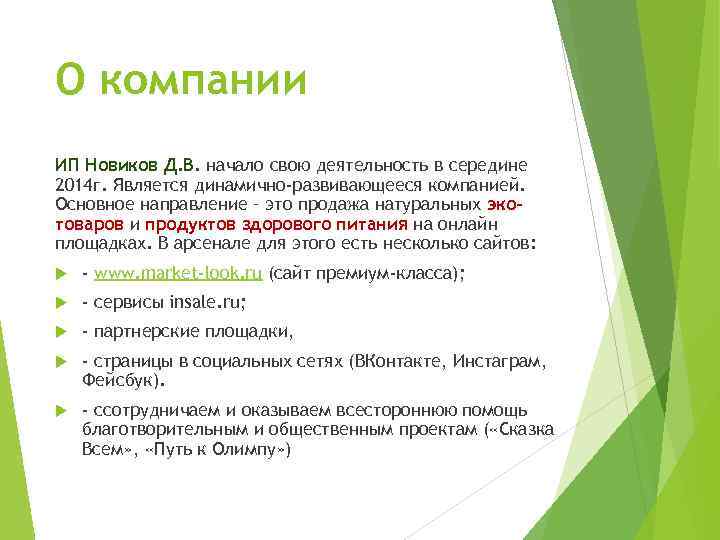 О компании

ИП Новиков Д.В. начало свою деятельность в середине 2014г. Является динамично-развивающееся компанией. Основное направление - это продажа натуральных эко-товаров и продуктов здорового питания на онлайн площадках. В арсенале для этого есть несколько сайтов:

- www.market-look.ru (сайт премиум-класса);
- сервисы insale.ru;
- партнерские площадки,
- страницы в социальных сетях (ВКонтакте, Инстаграм, Фейсбук).
- ссотрудничаем и оказываем всестороннюю помощь благотворительным и общественным проектам («Сказка Всем», «Путь к Олимпу»)